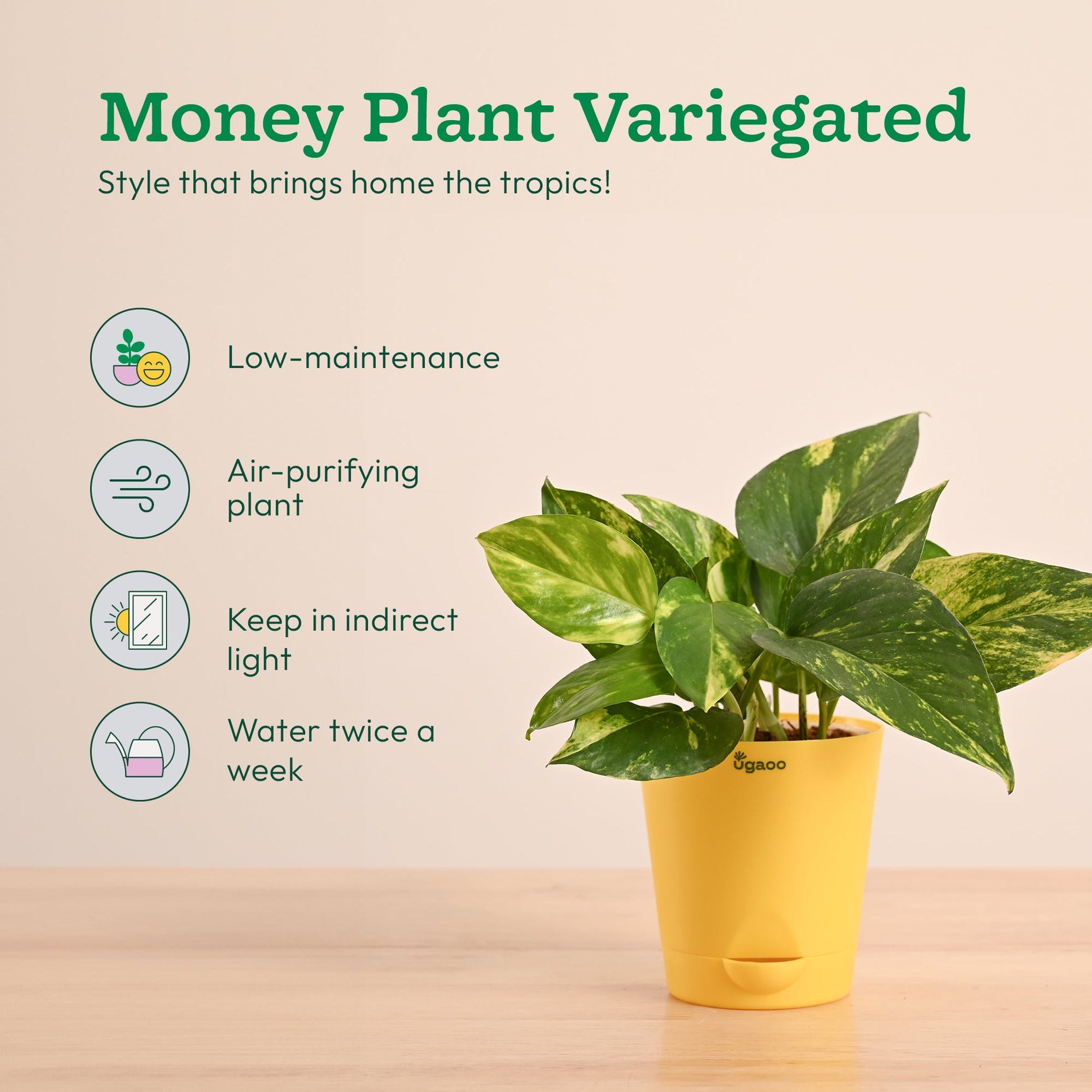 Money Plant Variegated

Style that brings home the tropics!

Low-maintenance

Air-purifying plant

Keep in indirect light

Water twice a week

Ugaoo